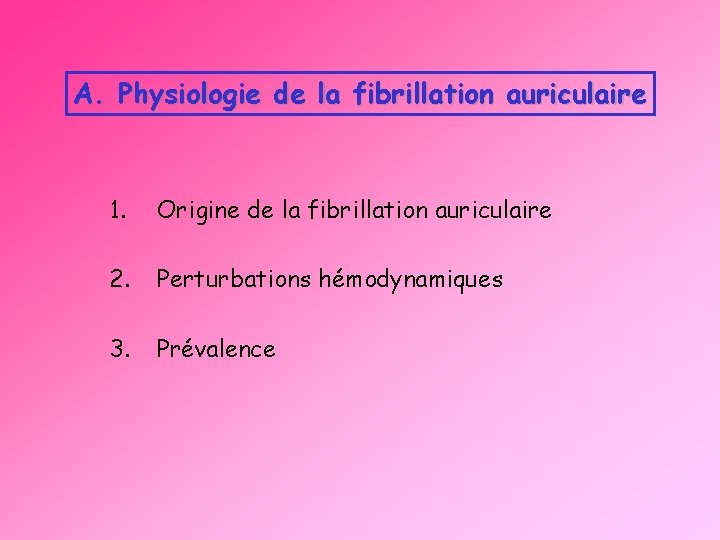 A. Physiologie de la fibrillation auriculaire

1. Origine de la fibrillation auriculaire

2. Perturbations hémodynamiques

3. Prévalence